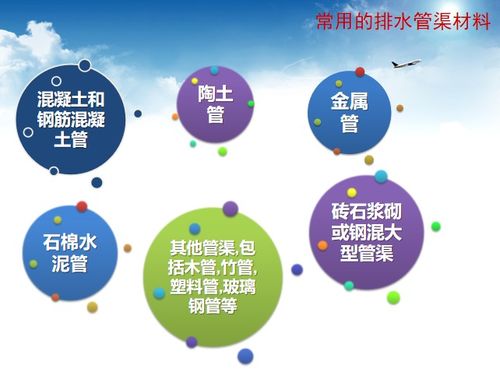 常用的排水管渠材料

混凝土和钢筋混凝土管

陶土管

金属管

石棉水泥管

其他管渠,包括木管,竹管,塑料管,玻璃钢管等

砖石浆砌或钢混大型管渠